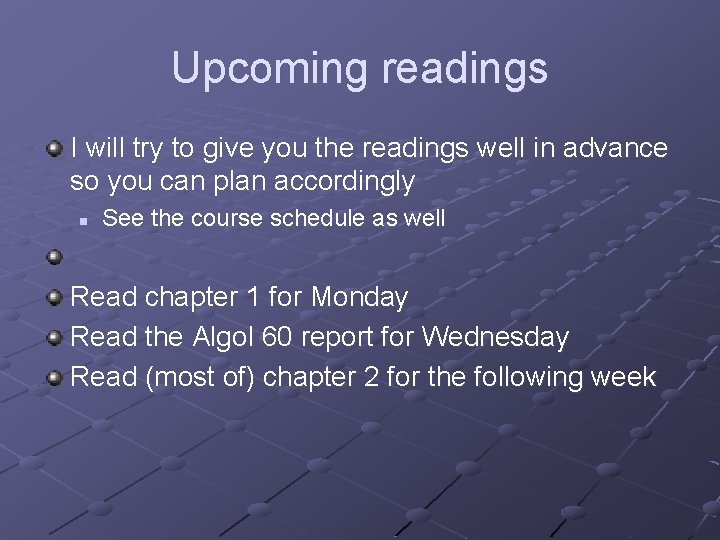 Upcoming readings

I will try to give you the readings well in advance so you can plan accordingly

See the course schedule as well

Read chapter 1 for Monday

Read the Algol 60 report for Wednesday

Read (most of) chapter 2 for the following week